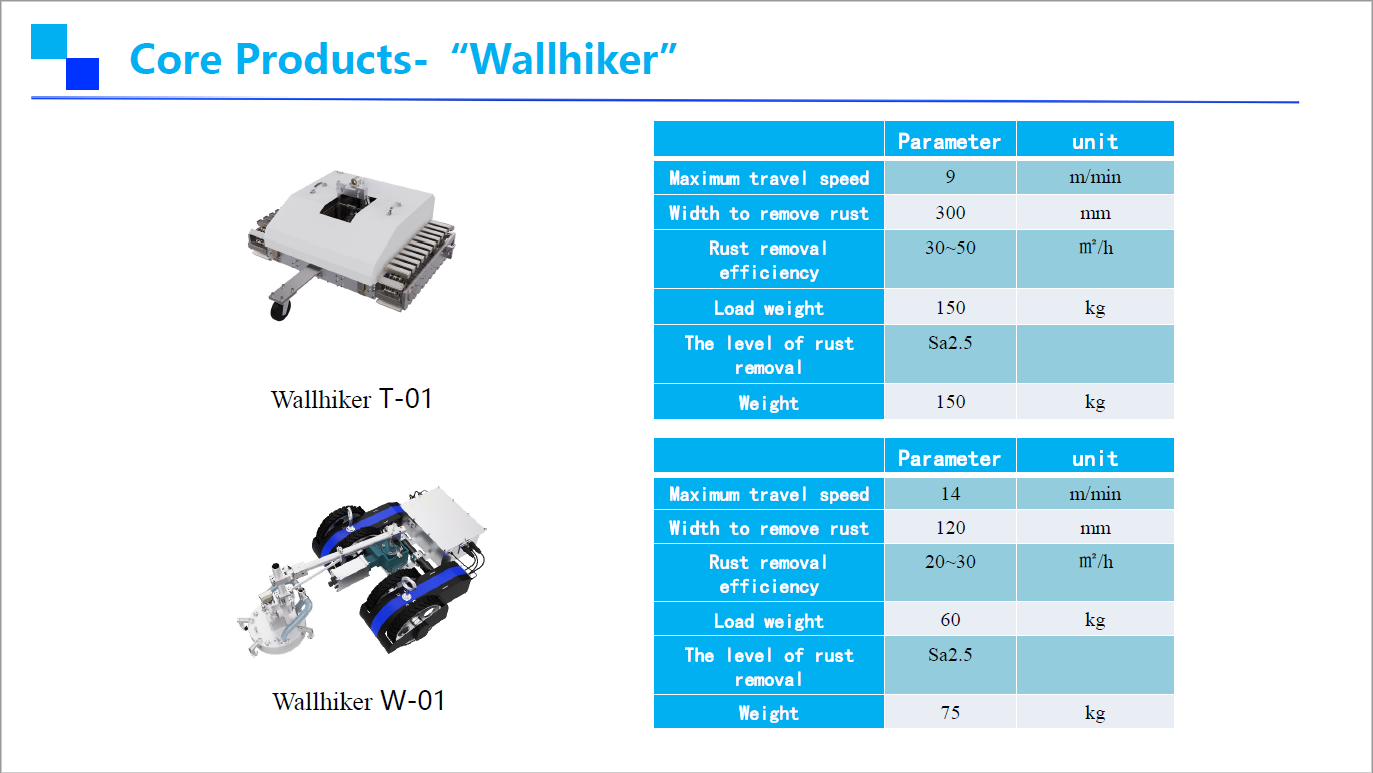 Core Products- “Wallhiker”

Wallhiker T-01

| | Parameter | unit |
|---|---|---|
| Maximum travel speed | 9 | m/min |
| Width to remove rust | 300 | mm |
| Rust removal efficiency | 30~50 | ㎡/h |
| Load weight | 150 | kg |
| The level of rust removal | Sa2.5 | |
| Weight | 150 | kg |

Wallhiker W-01

| | Parameter | unit |
|---|---|---|
| Maximum travel speed | 14 | m/min |
| Width to remove rust | 120 | mm |
| Rust removal efficiency | 20~30 | ㎡/h |
| Load weight | 60 | kg |
| The level of rust removal | Sa2.5 | |
| Weight | 75 | kg |